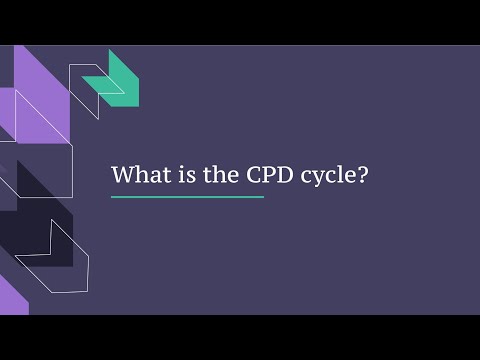 What is the CPD cycle?